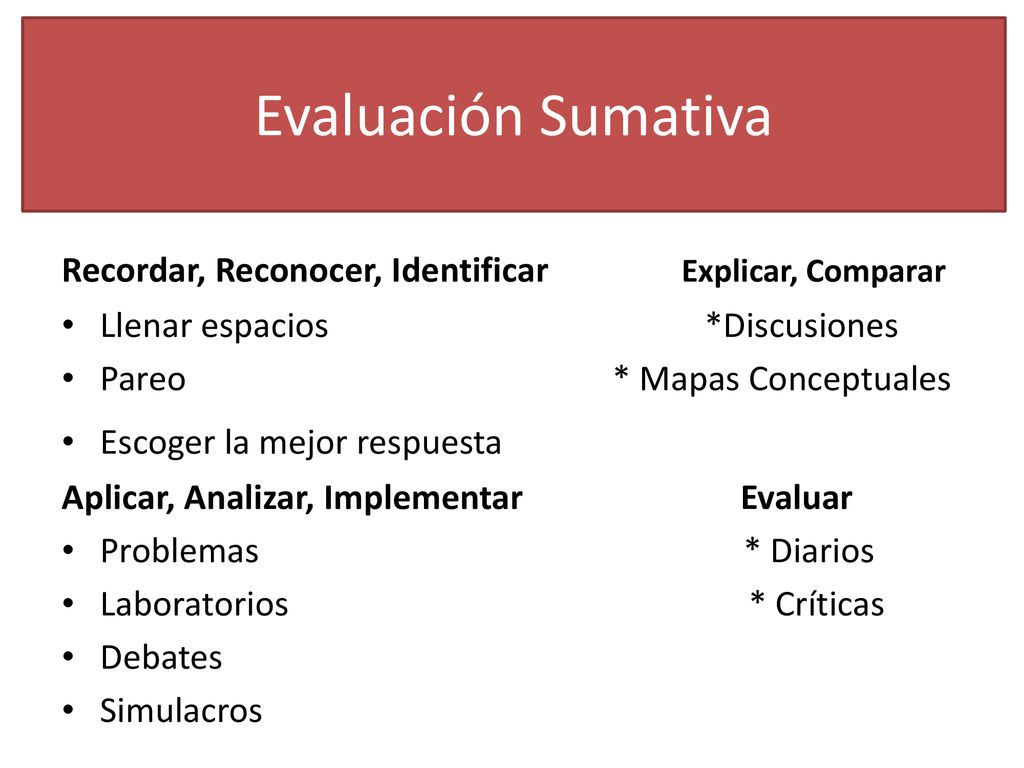 Evaluación Sumativa

Recordar, Reconocer, Identificar
• Llenar espacios
• Pareo
• Escoger la mejor respuesta

Aplicar, Analizar, Implementar
• Problemas
• Laboratorios
• Debates
• Simulacros

Explicar, Comparar
*Discusiones
* Mapas Conceptuales

Evaluar
* Diarios
* Críticas